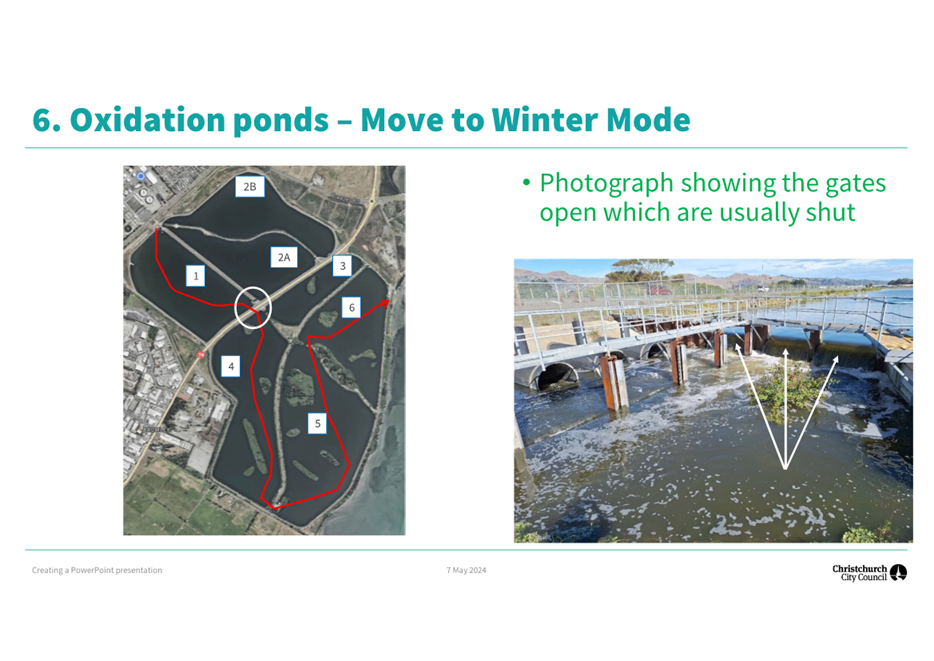 6. Oxidation ponds – Move to Winter Mode

2B

2A

1

3

6

4

5

• Photograph showing the gates open which are usually shut

Creating a PowerPoint presentation

7 May 2024

Christchurch City Council